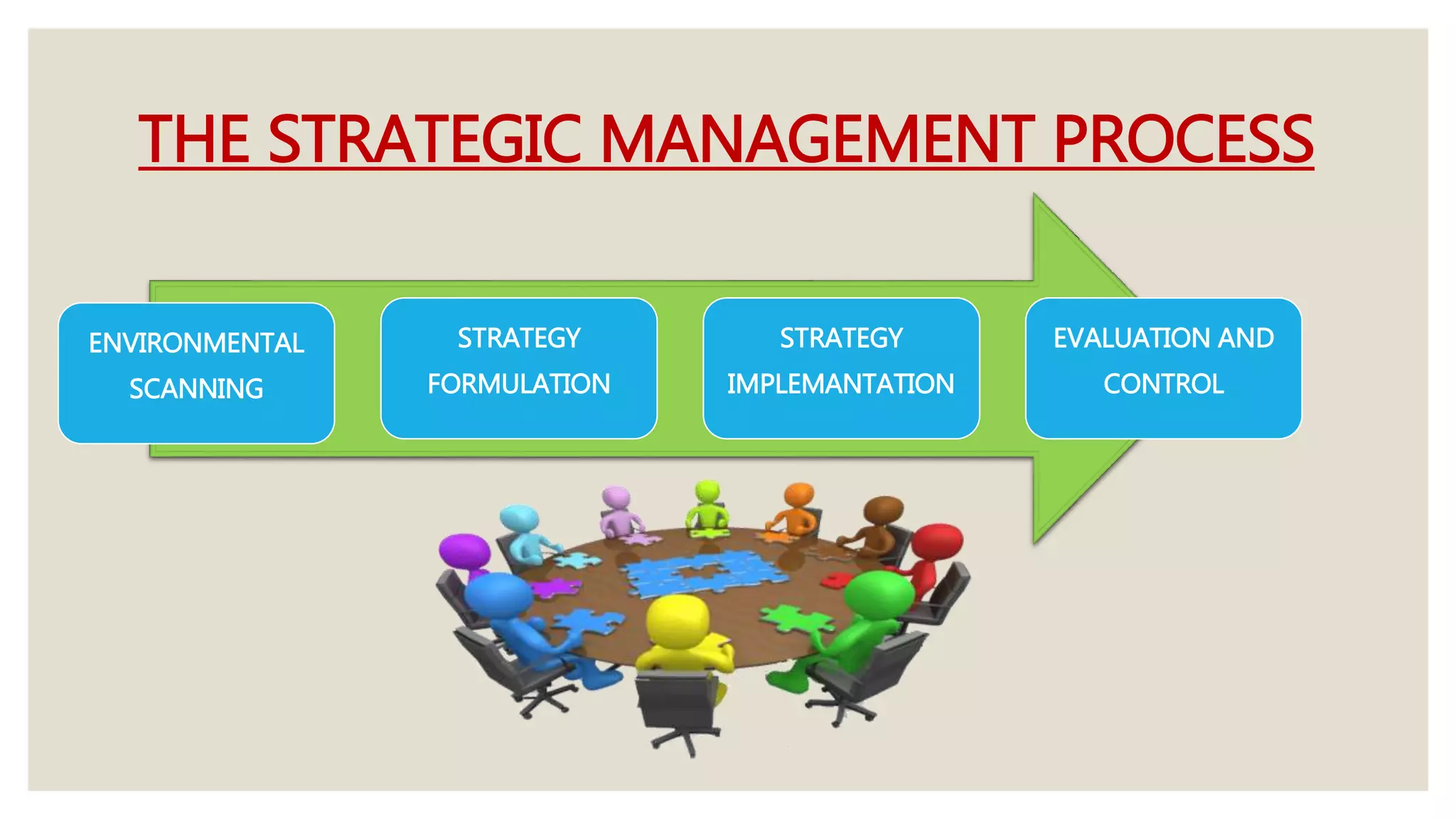 THE STRATEGIC MANAGEMENT PROCESS

ENVIRONMENTAL SCANNING

STRATEGY FORMULATION

STRATEGY IMPLEMANTATION

EVALUATION AND CONTROL